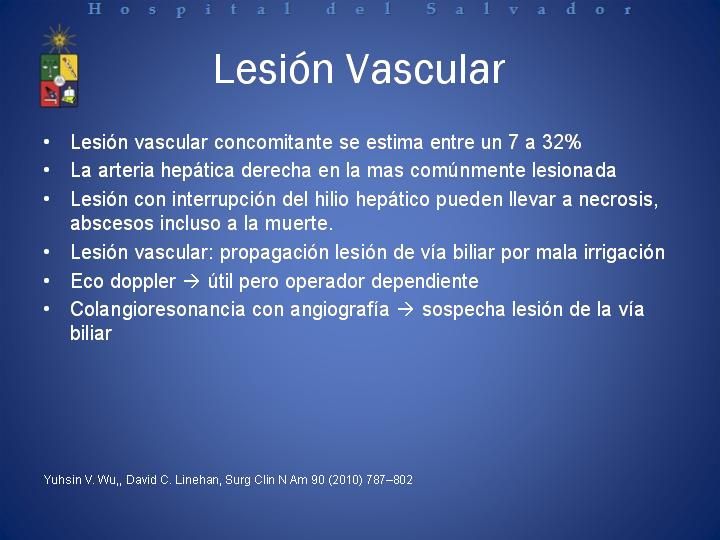 Hospital del Salvador

Lesión Vascular

• Lesión vascular concomitante se estima entre un 7 a 32%
• La arteria hepática derecha en la mas comúnmente lesionada
• Lesión con interrupción del hilio hepático pueden llevar a necrosis, abscesos incluso a la muerte.
• Lesión vascular: propagación lesión de vía biliar por mala irrigación
• Eco doppler → útil pero operador dependiente
• Colangioresonancia con angiografía → sospecha lesión de la vía biliar

Yuhsin V. Wu,, David C. Linehan, Surg Clin N Am 90 (2010) 787–802